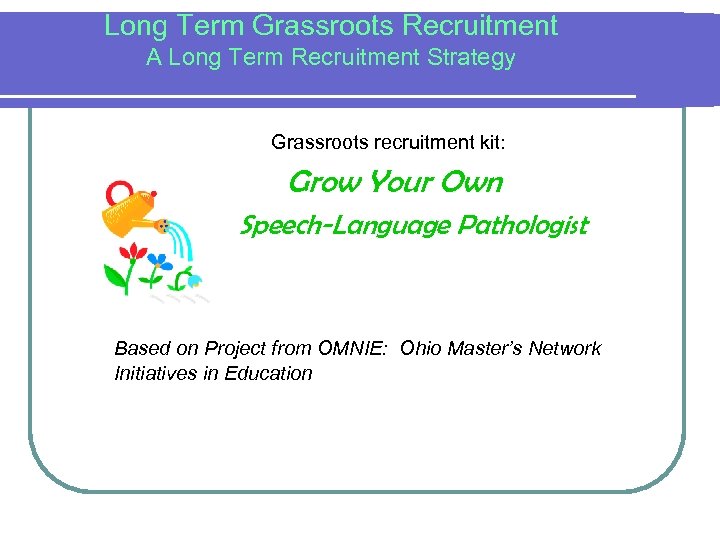 Long Term Grassroots Recruitment
A Long Term Recruitment Strategy

Grassroots recruitment kit:

Grow Your Own

Speech-Language Pathologist

Based on Project from OMNIE: Ohio Master's Network Initiatives in Education